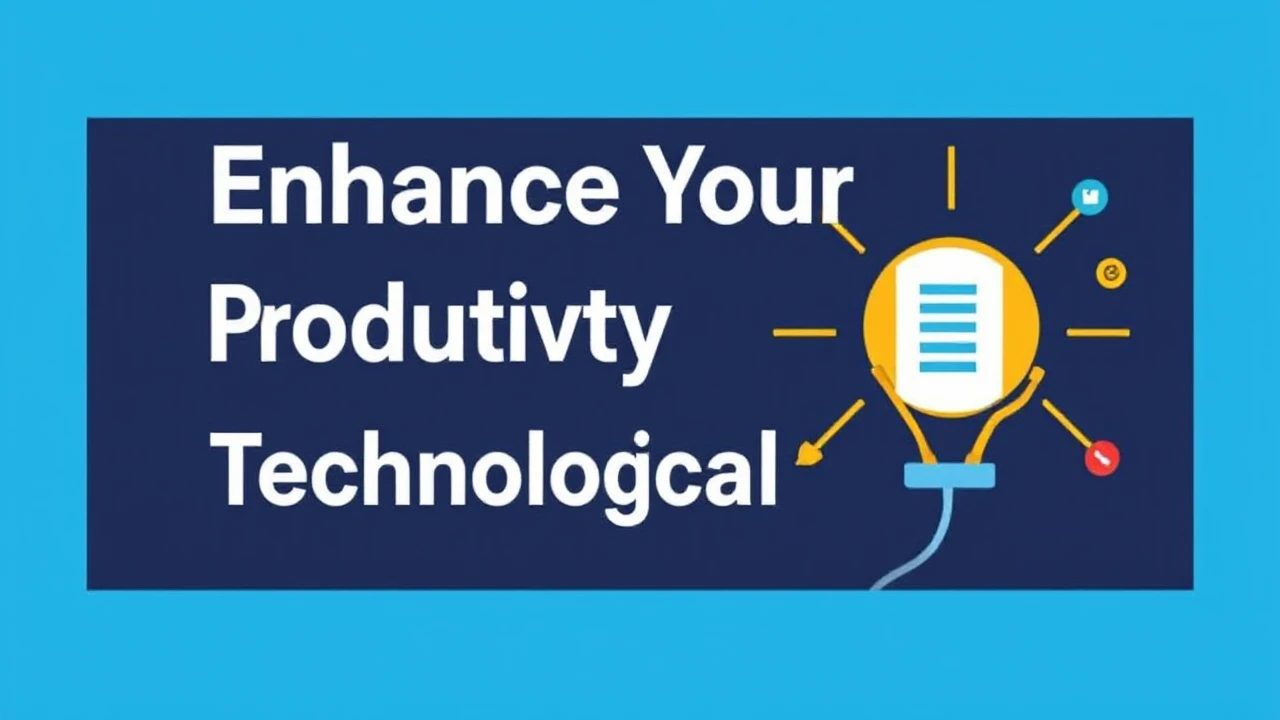 Enhance Your Produtivty Technologcal